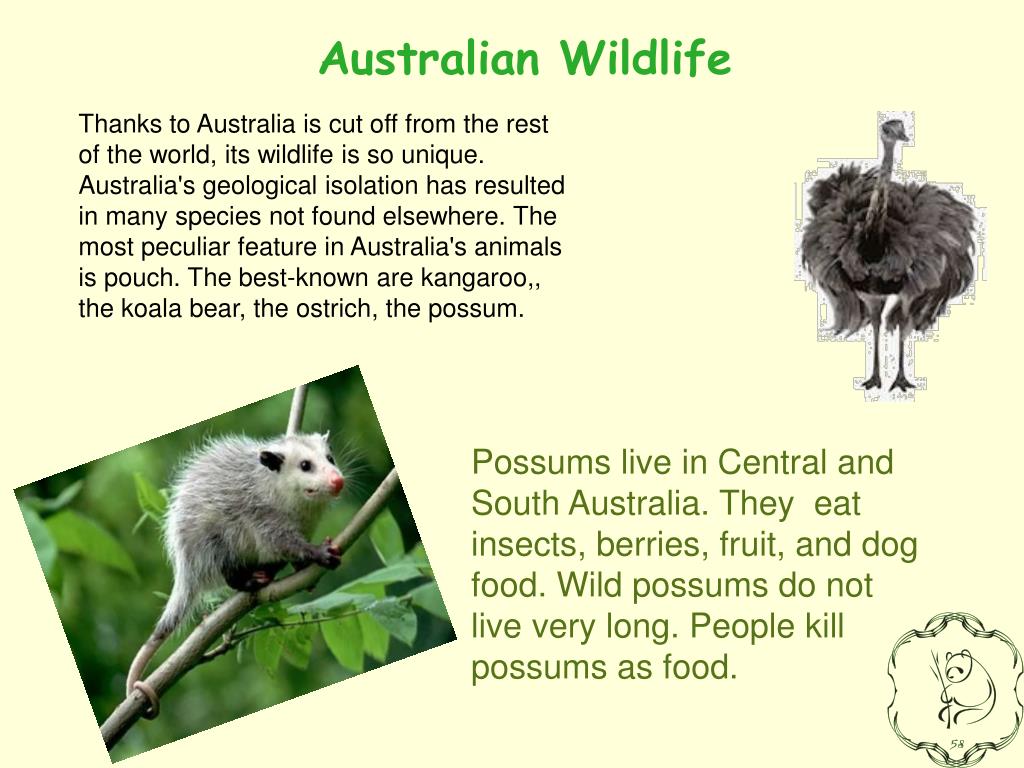 Australian Wildlife

Thanks to Australia is cut off from the rest of the world, its wildlife is so unique. Australia's geological isolation has resulted in many species not found elsewhere. The most peculiar feature in Australia's animals is pouch. The best-known are kangaroo,, the koala bear, the ostrich, the possum.

Possums live in Central and South Australia. They eat insects, berries, fruit, and dog food. Wild possums do not live very long. People kill possums as food.

58